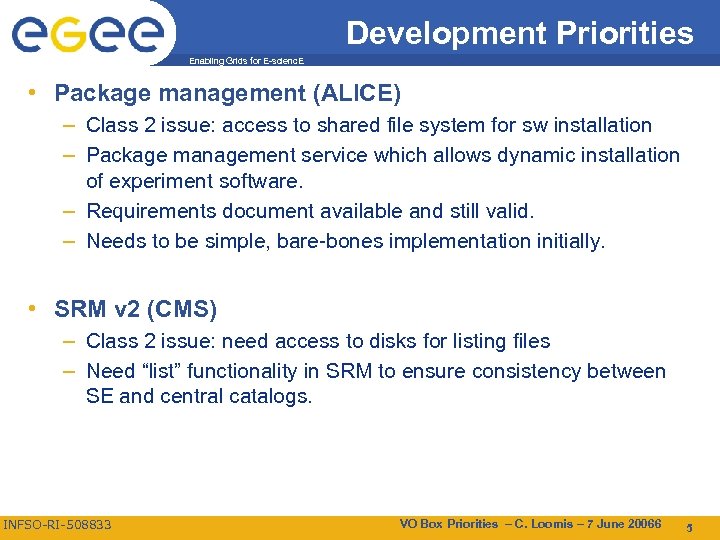 egee

Enabling Grids for E-sciencE

Development Priorities

• Package management (ALICE)
– Class 2 issue: access to shared file system for sw installation
– Package management service which allows dynamic installation of experiment software.
– Requirements document available and still valid.
– Needs to be simple, bare-bones implementation initially.

• SRM v2 (CMS)
– Class 2 issue: need access to disks for listing files
– Need “list” functionality in SRM to ensure consistency between SE and central catalogs.

INFSO-RI-508833

VO Box Priorities – C. Loomis – 7 June 20066

5